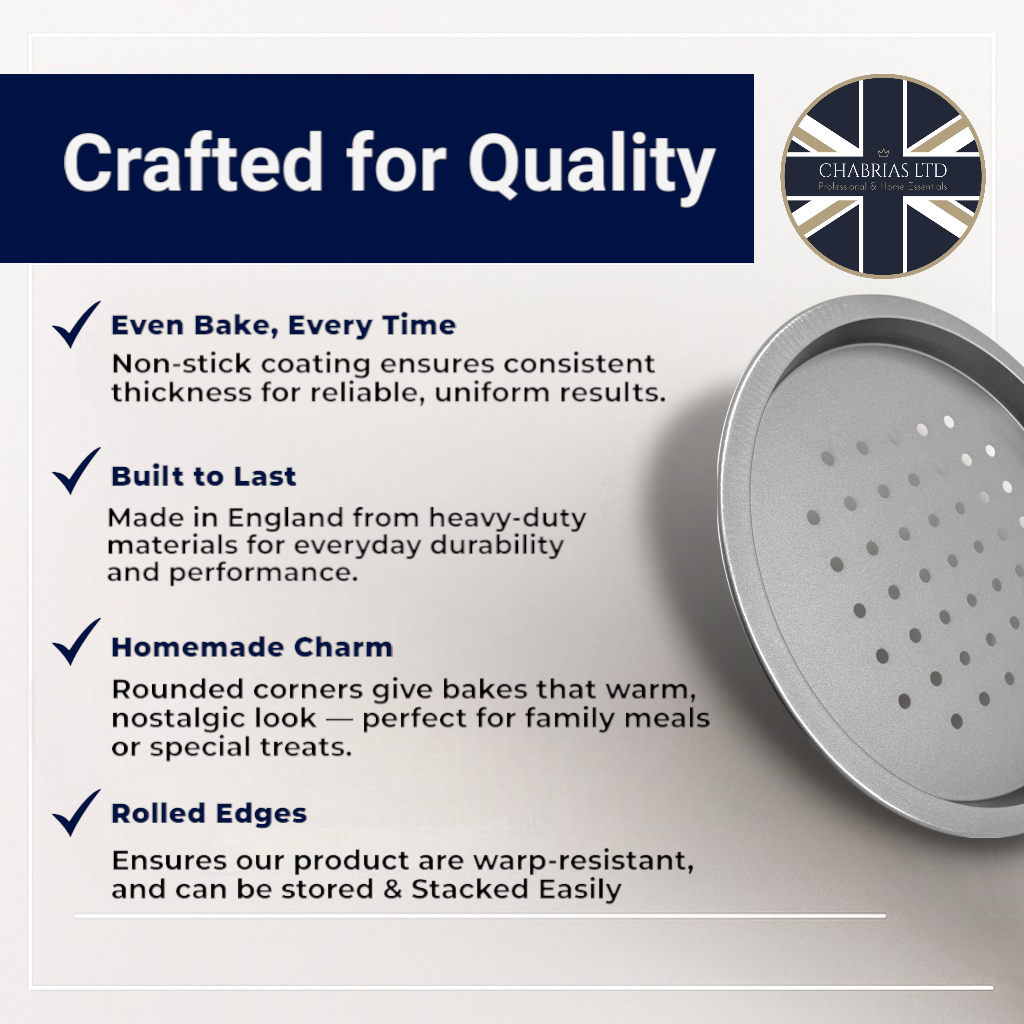 Crafted for Quality

CHABRIAS LTD
Professional & Home Essentials

Even Bake, Every Time
Non-stick coating ensures consistent thickness for reliable, uniform results.

Built to Last
Made in England from heavy-duty materials for everyday durability and performance.

Homemade Charm
Rounded corners give bakes that warm, nostalgic look — perfect for family meals or special treats.

Rolled Edges
Ensures our product are warp-resistant, and can be stored & Stacked Easily